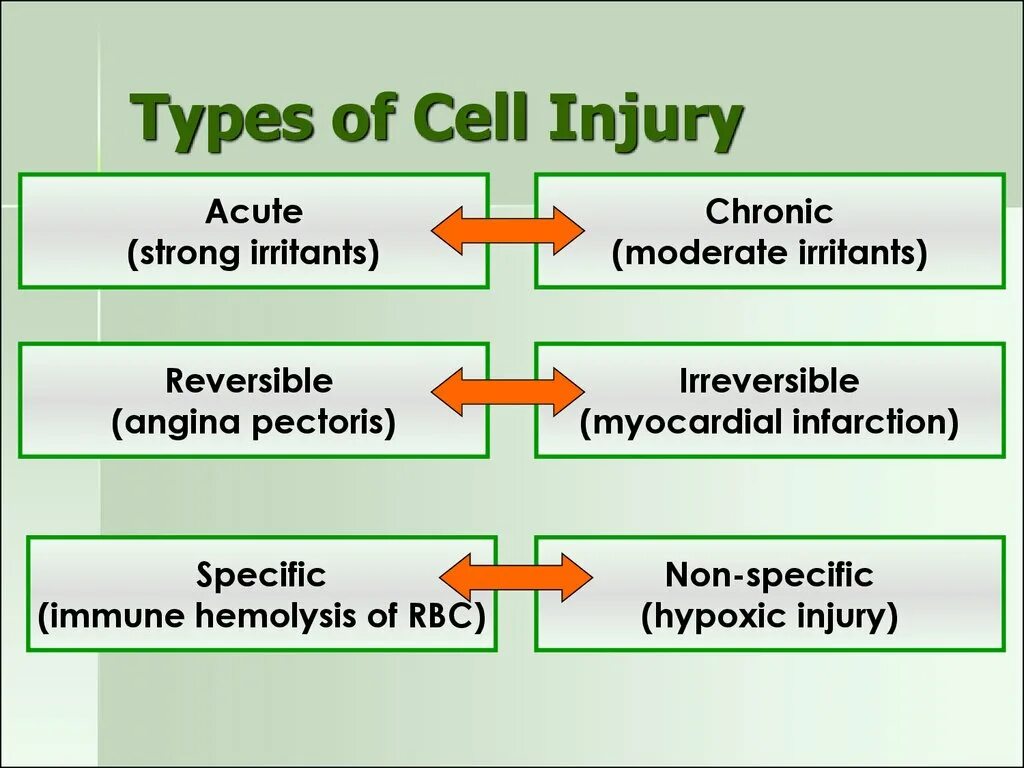 Types of Cell Injury

Acute
(strong irritants)

Chronic
(moderate irritants)

Reversible
(angina pectoris)

Irreversible
(myocardial infarction)

Specific
(immune hemolysis of RBC)

Non-specific
(hypoxic injury)